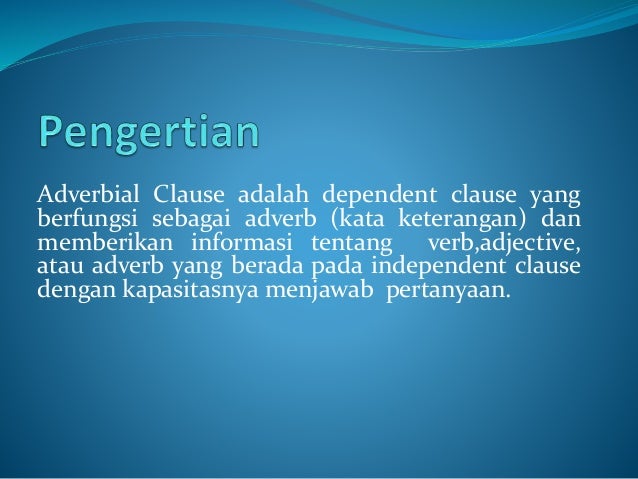 Pengertian

Adverbial Clause adalah dependent clause yang berfungsi sebagai adverb (kata keterangan) dan memberikan informasi tentang verb,adjective, atau adverb yang berada pada independent clause dengan kapasitasnya menjawab pertanyaan.